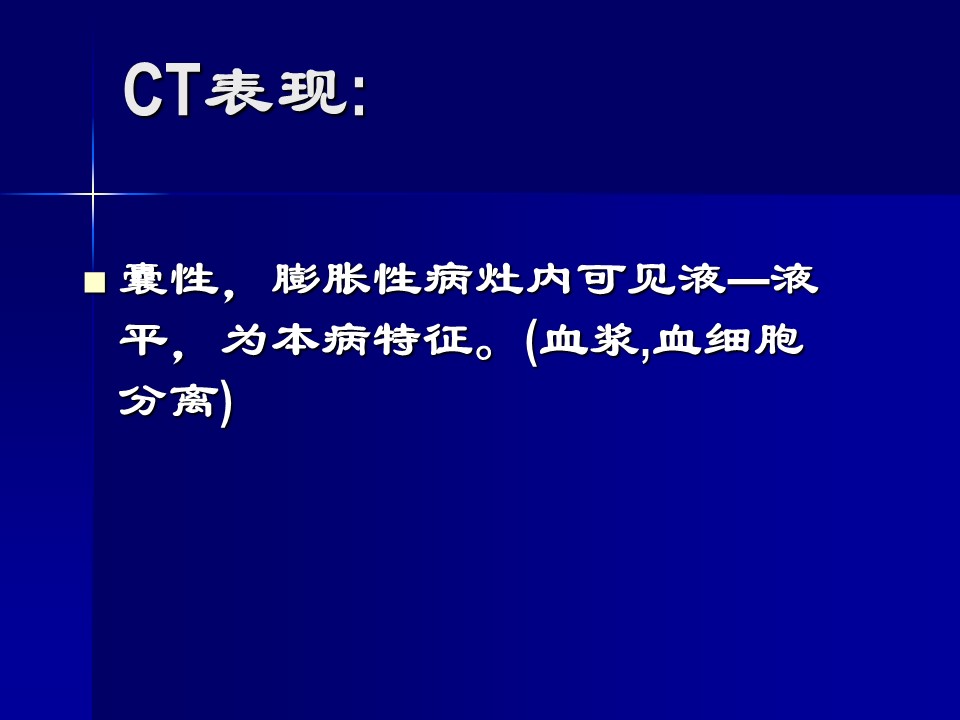 CT表现:

■ 囊性，膨胀性病灶内可见液—液平，为本病特征。(血浆,血细胞分离)